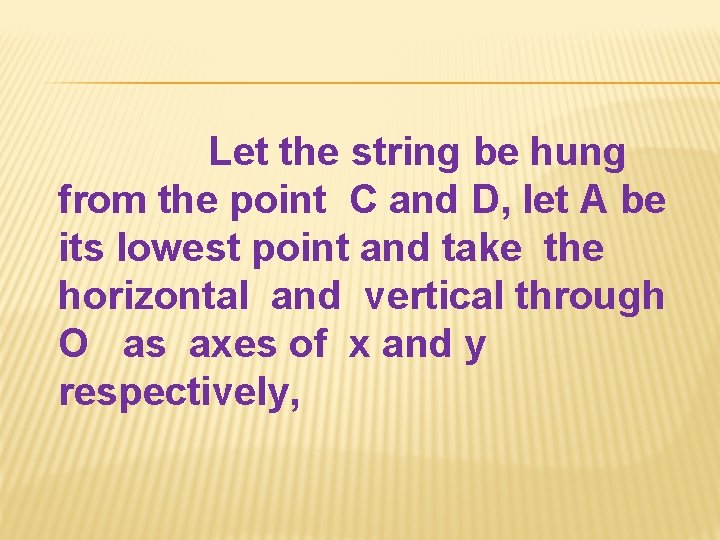 Let the string be hung from the point C and D, let A be its lowest point and take the horizontal and vertical through O as axes of x and y respectively,